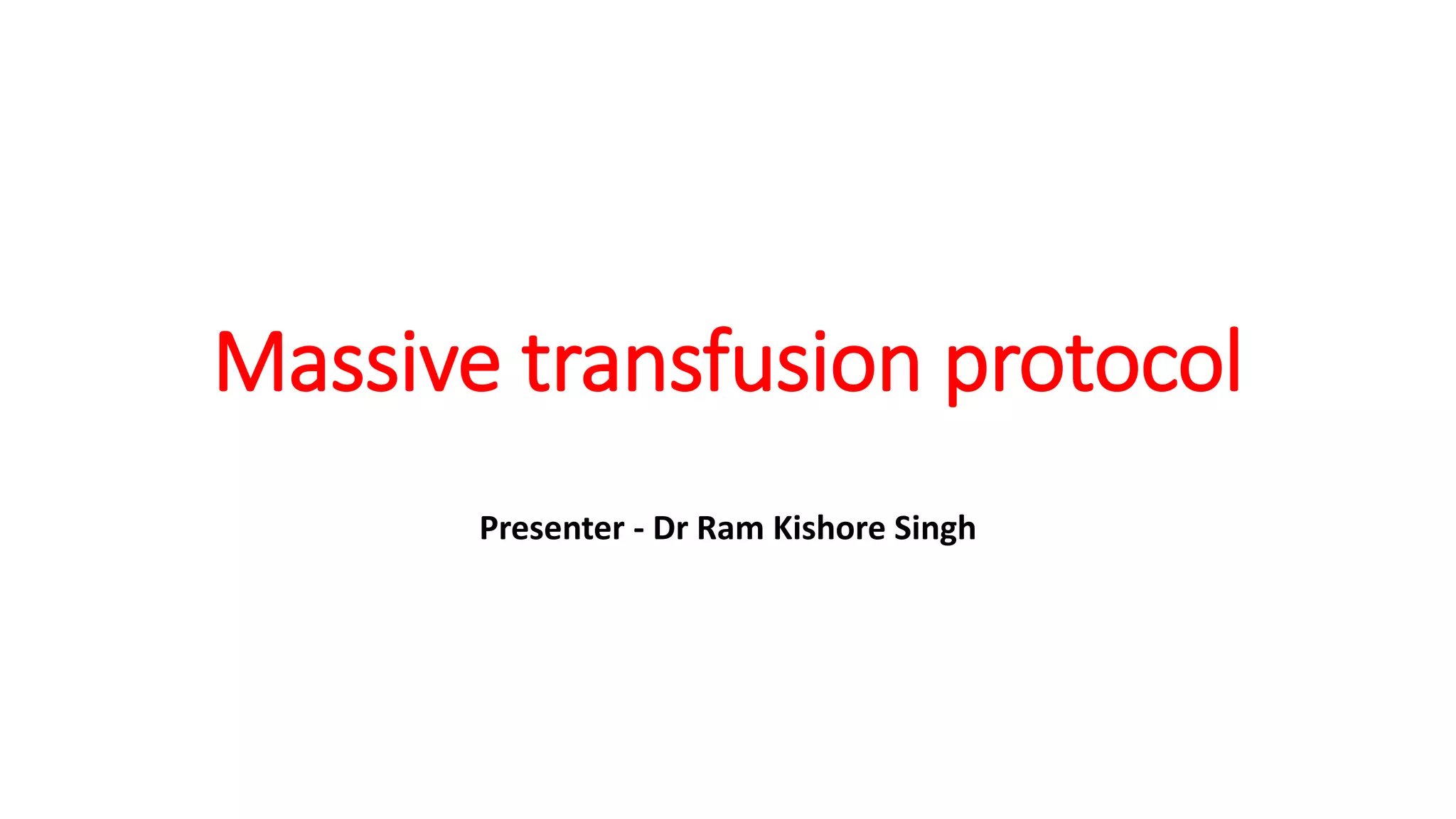 Massive transfusion protocol

Presenter - Dr Ram Kishore Singh